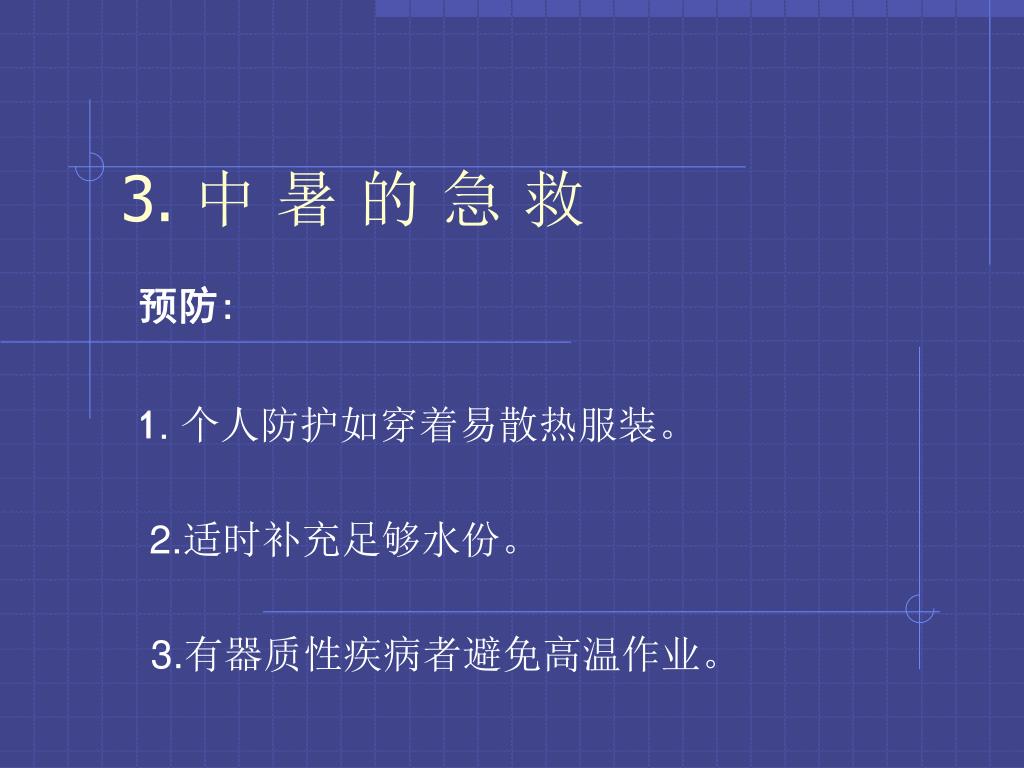 3. 中 暑 的 急 救

预防:

1. 个人防护如穿着易散热服装。

2.适时补充足够水份。

3.有器质性疾病者避免高温作业。